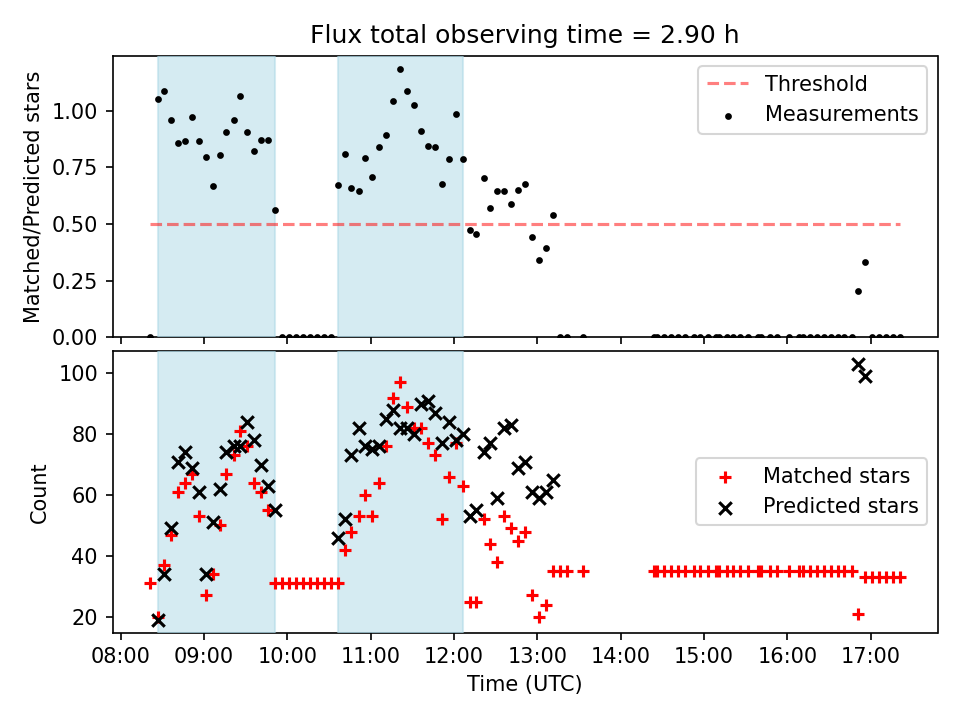 Flux total observing time = 2.90 h

Matched/Predicted stars

1.00
0.75
0.50
0.25
0.00

Threshold
Measurements

Count

100
80
60
40
20

Matched stars
Predicted stars

08:00
09:00
10:00
11:00
12:00
13:00
14:00
15:00
16:00
17:00

Time (UTC)